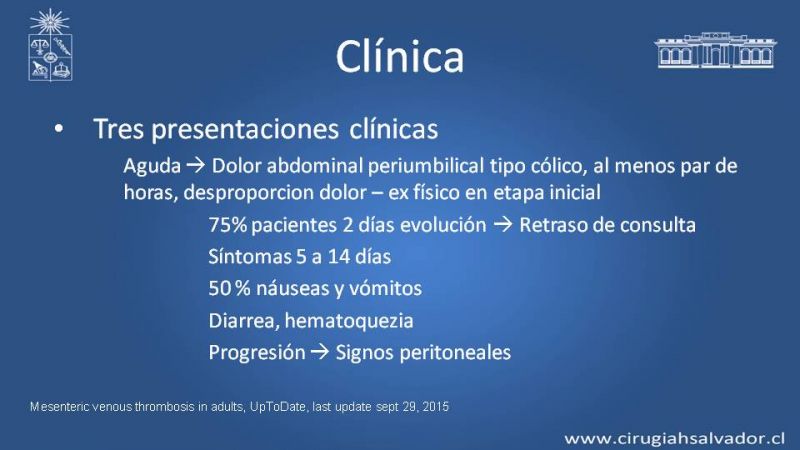 Clínica

• Tres presentaciones clínicas

Aguda → Dolor abdominal periumbilical tipo cólico, al menos par de horas, desproporcion dolor – ex físico en etapa inicial

75% pacientes 2 días evolución → Retraso de consulta

Síntomas 5 a 14 días

50 % náuseas y vómitos

Diarrea, hematoquezia

Progresión → Signos peritoneales

Mesenteric venous thrombosis in adults, UpToDate, last update sept 29, 2015

www.cirugiahsalvador.cl